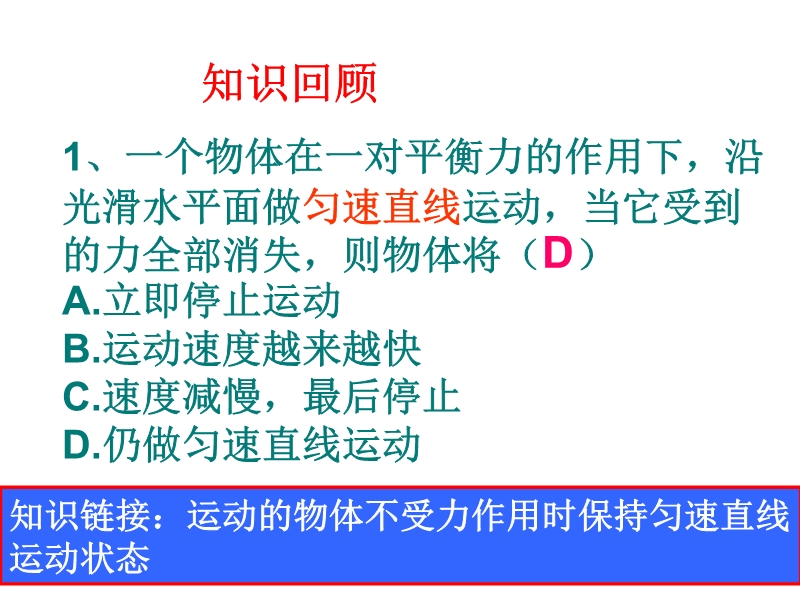 知识回顾

1、一个物体在一对平衡力的作用下，沿光滑水平面做匀速直线运动，当它受到的力全部消失，则物体将（D）
A.立即停止运动
B.运动速度越来越快
C.速度减慢，最后停止
D.仍做匀速直线运动

知识链接：运动的物体不受力作用时保持匀速直线运动状态